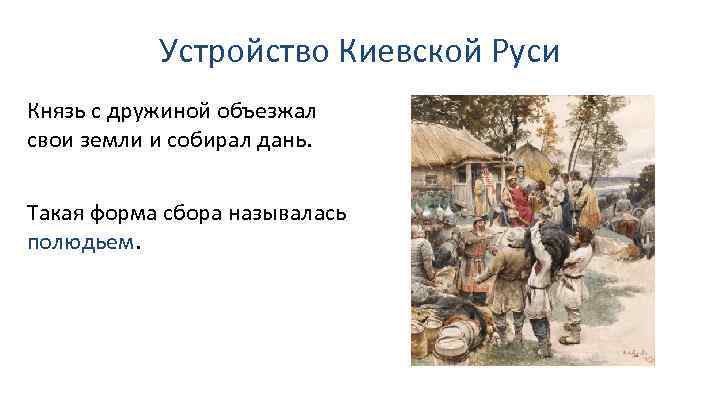 Устройство Киевской Руси

Князь с дружиной объезжал свои земли и собирал дань.

Такая форма сбора называлась полюдьем.